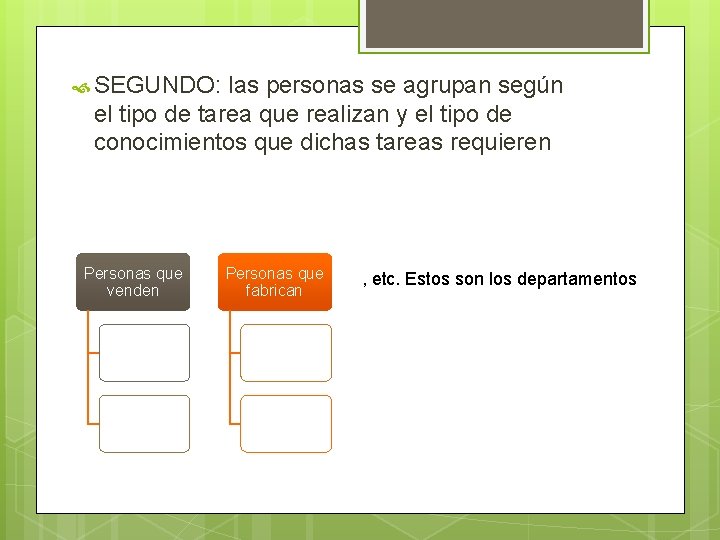 SEGUNDO: las personas se agrupan según el tipo de tarea que realizan y el tipo de conocimientos que dichas tareas requieren

Personas que venden

Personas que fabrican

, etc. Estos son los departamentos